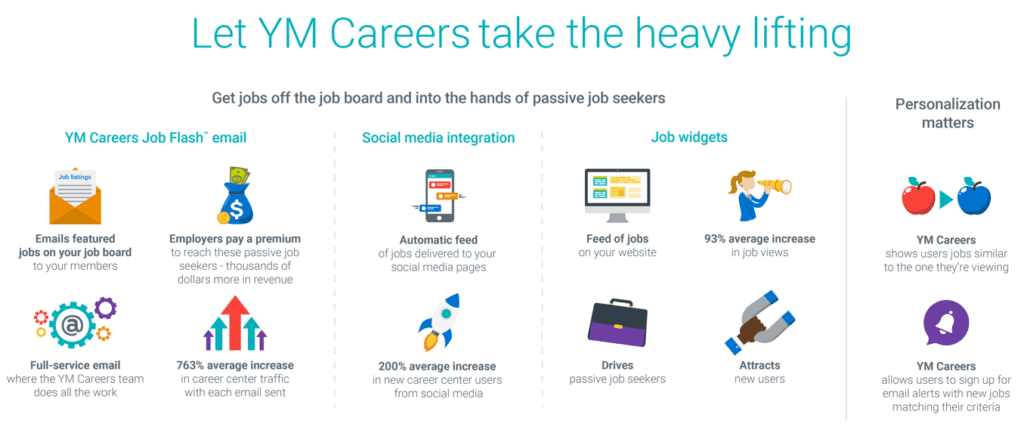 Let YM Careers take the heavy lifting

Get jobs off the job board and into the hands of passive job seekers

YM Careers Job Flash™ email

Job listings

Emails featured jobs on your job board to your members

Employers pay a premium to reach these passive job seekers - thousands of dollars more in revenue

Full-service email where the YM Careers team does all the work

763% average increase in career center traffic with each email sent

Social media integration

Automatic feed of jobs delivered to your social media pages

200% average increase in new career center users from social media

Job widgets

Feed of jobs on your website

93% average increase in job views

Drives passive job seekers

Attracts new users

Personalization matters

YM Careers shows users jobs similar to the one they're viewing

YM Careers allows users to sign up for email alerts with new jobs matching their criteria